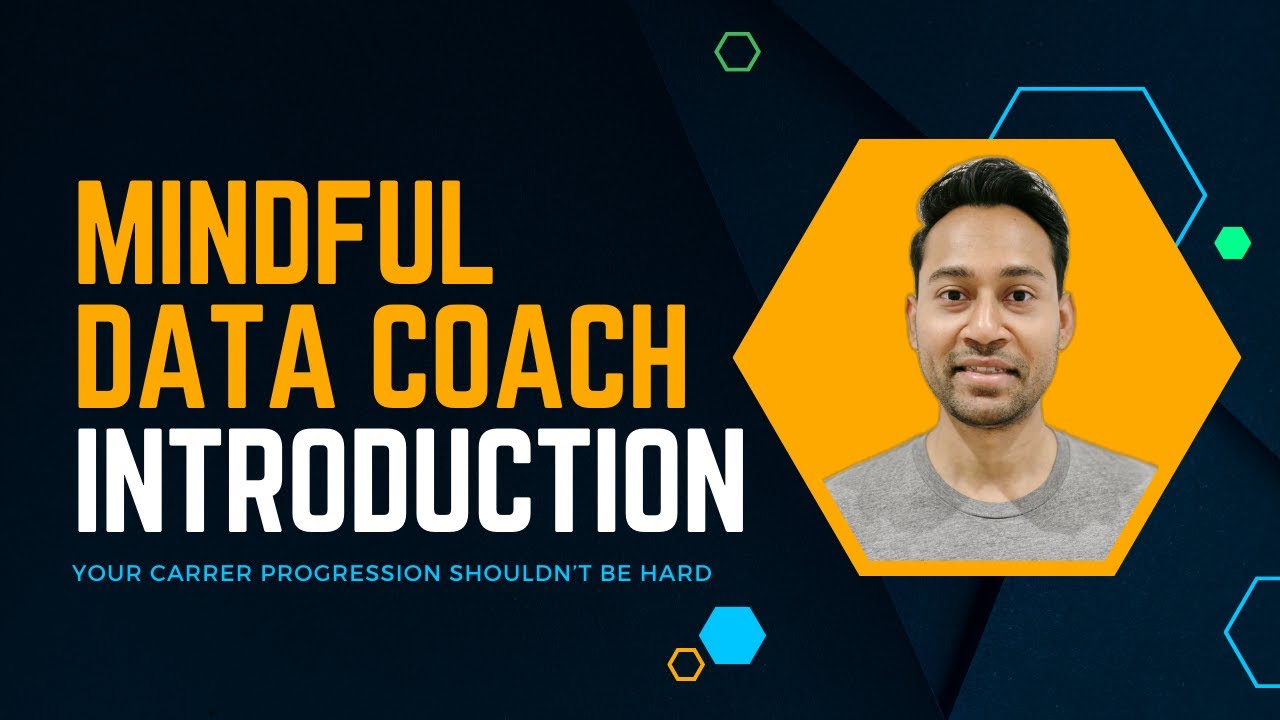 MINDFUL DATA COACH INTRODUCTION

YOUR CARRER PROGRESSION SHOULDN'T BE HARD